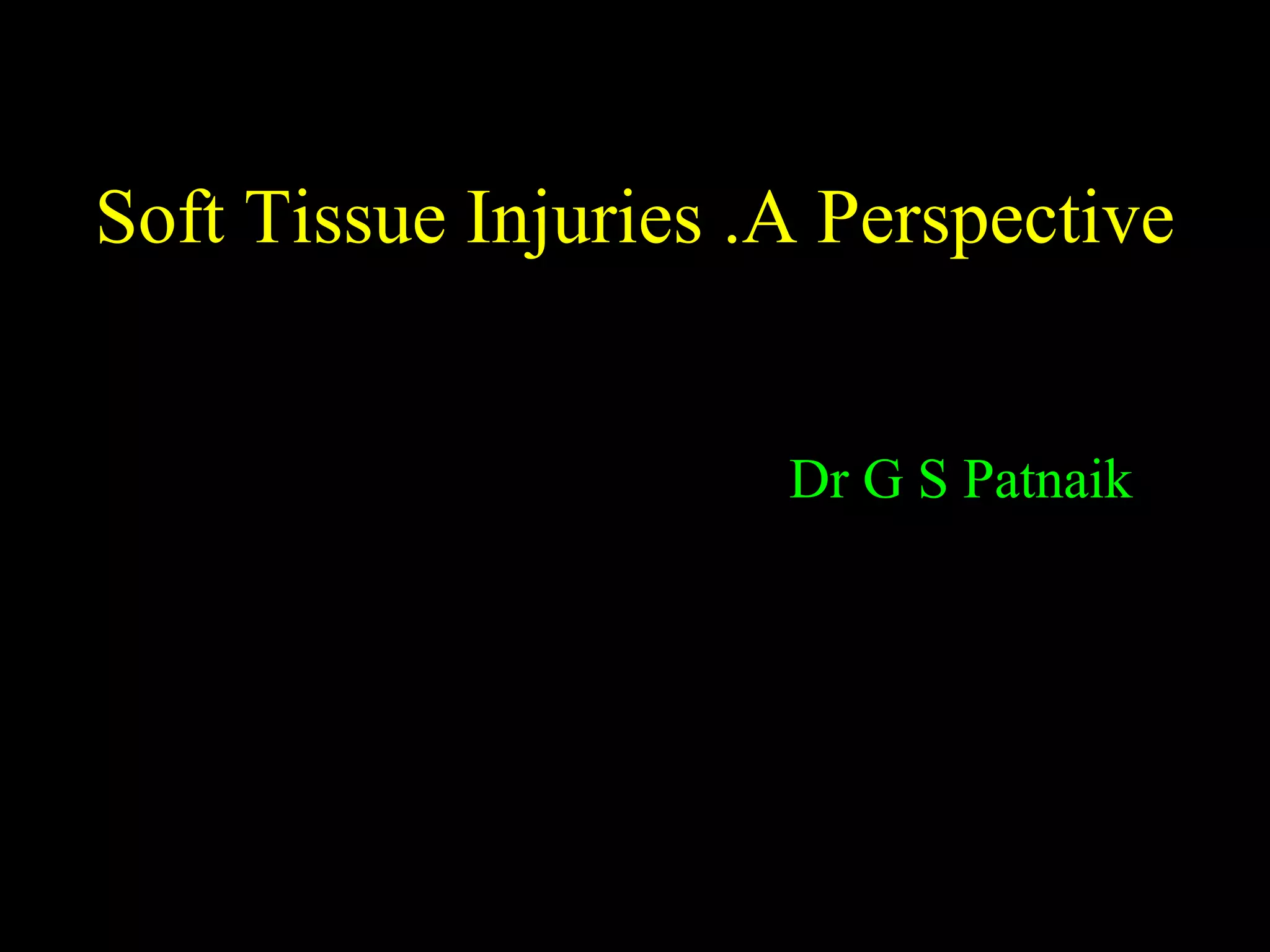 Soft Tissue Injuries .A Perspective

Dr G S Patnaik